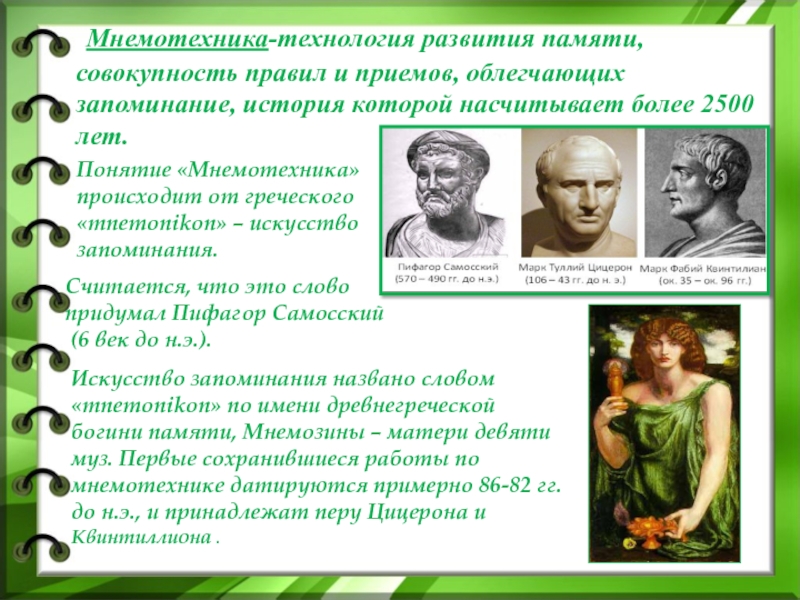 Мнемотехника-технология развития памяти, совокупность правил и приемов, облегчающих запоминание, история которой насчитывает более 2500 лет.

Понятие «Мнемотехника» происходит от греческого «mnemonikon» – искусство запоминания.

Пифагор Самосский (570 – 490 гг. до н.э.)

Марк Туллий Цицерон (106 – 43 гг. до н. э.)

Марк Фабий Квинтилиан (ок. 35 – ок. 96 гг.)

Считается, что это слово придумал Пифагор Самосский (6 век до н.э.).

Искусство запоминания названо словом «mnemonikon» по имени древнегреческой богини памяти, Мнемозины – матери девяти муз. Первые сохранившиеся работы по мнемотехнике датируются примерно 86-82 гг. до н.э., и принадлежат перу Цицерона и Квинтиллиона .